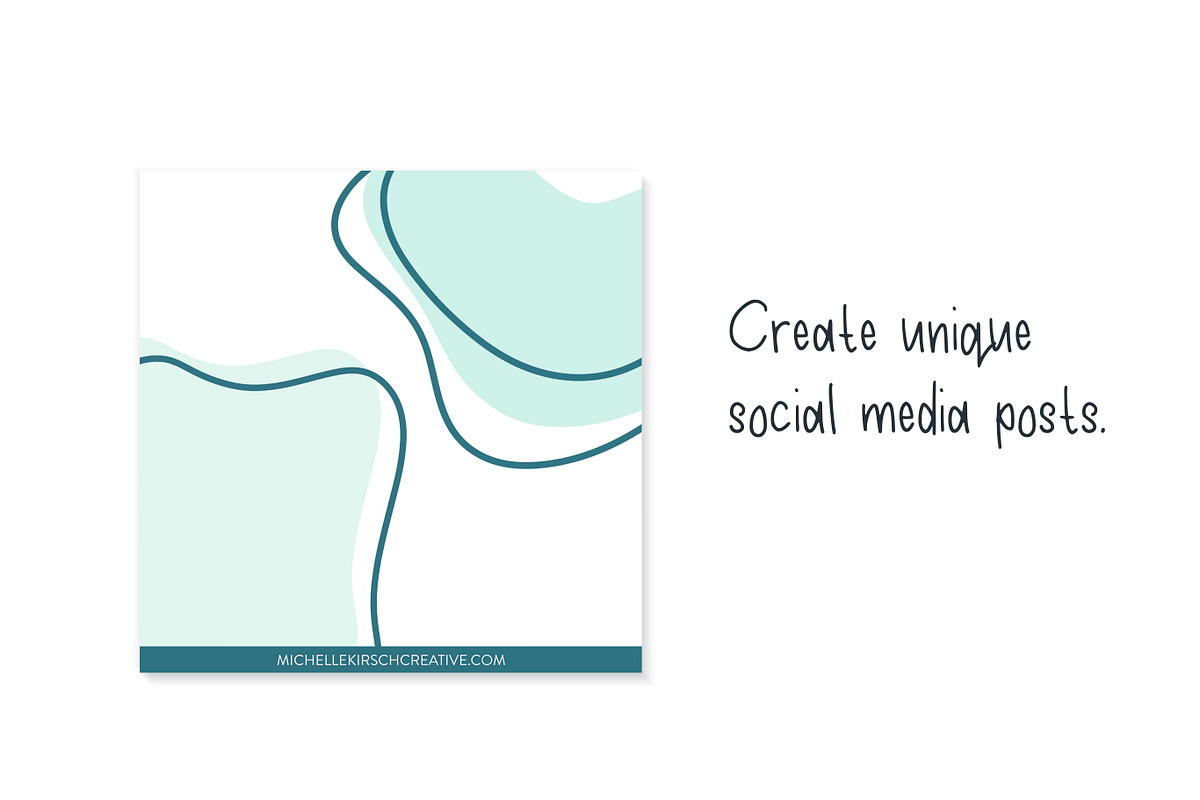 MICHELLEKIRSCHCREATIVE.COM

Create unique social media posts.